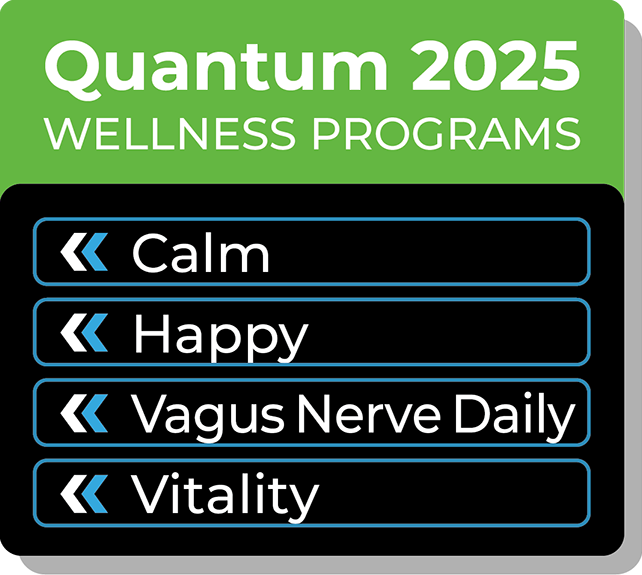 Quantum 2025
WELLNESS PROGRAMS

Calm

Happy

Vagus Nerve Daily

Vitality